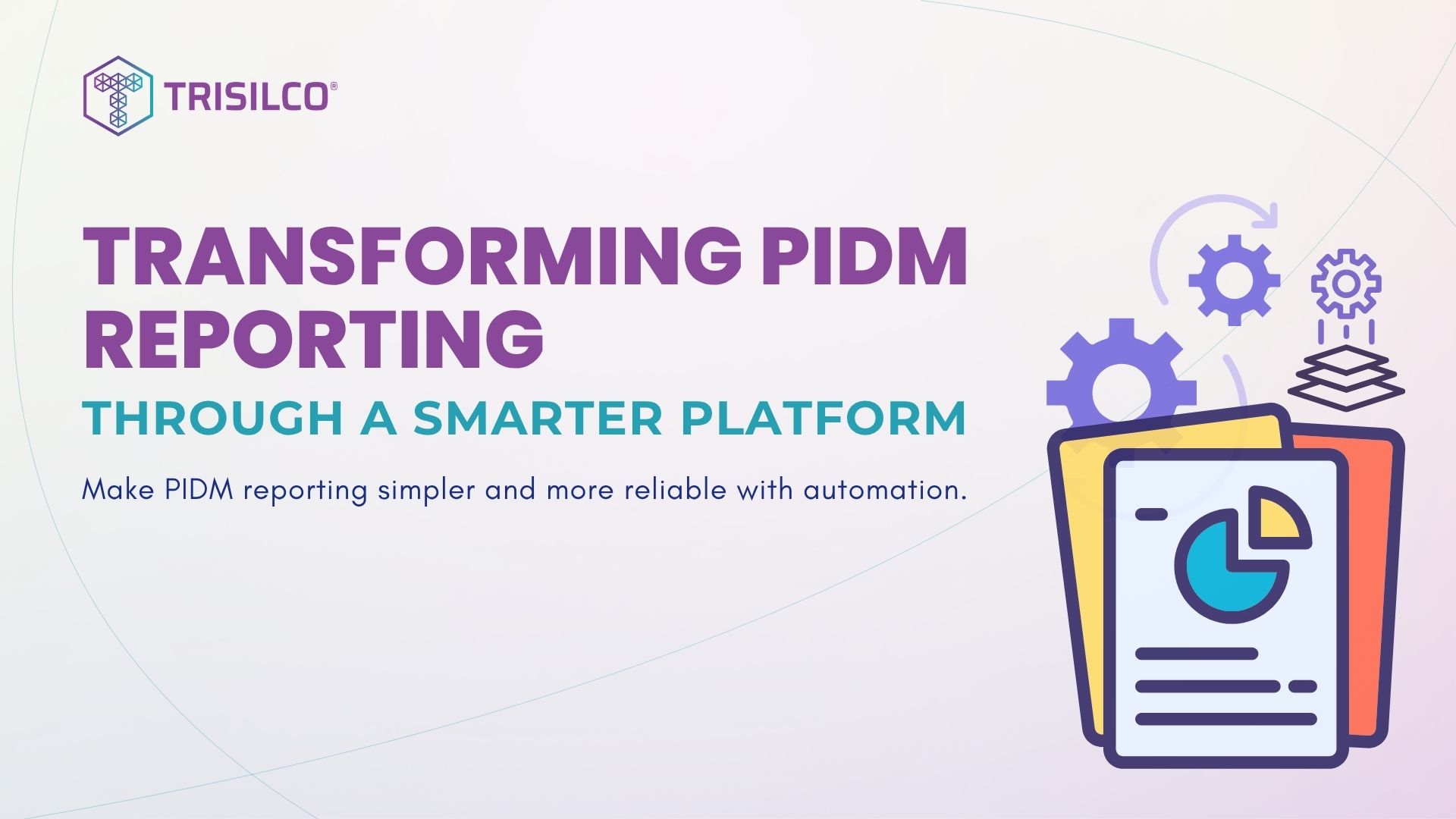 TRISILCO®

TRANSFORMING PIDM REPORTING
THROUGH A SMARTER PLATFORM

Make PIDM reporting simpler and more reliable with automation.